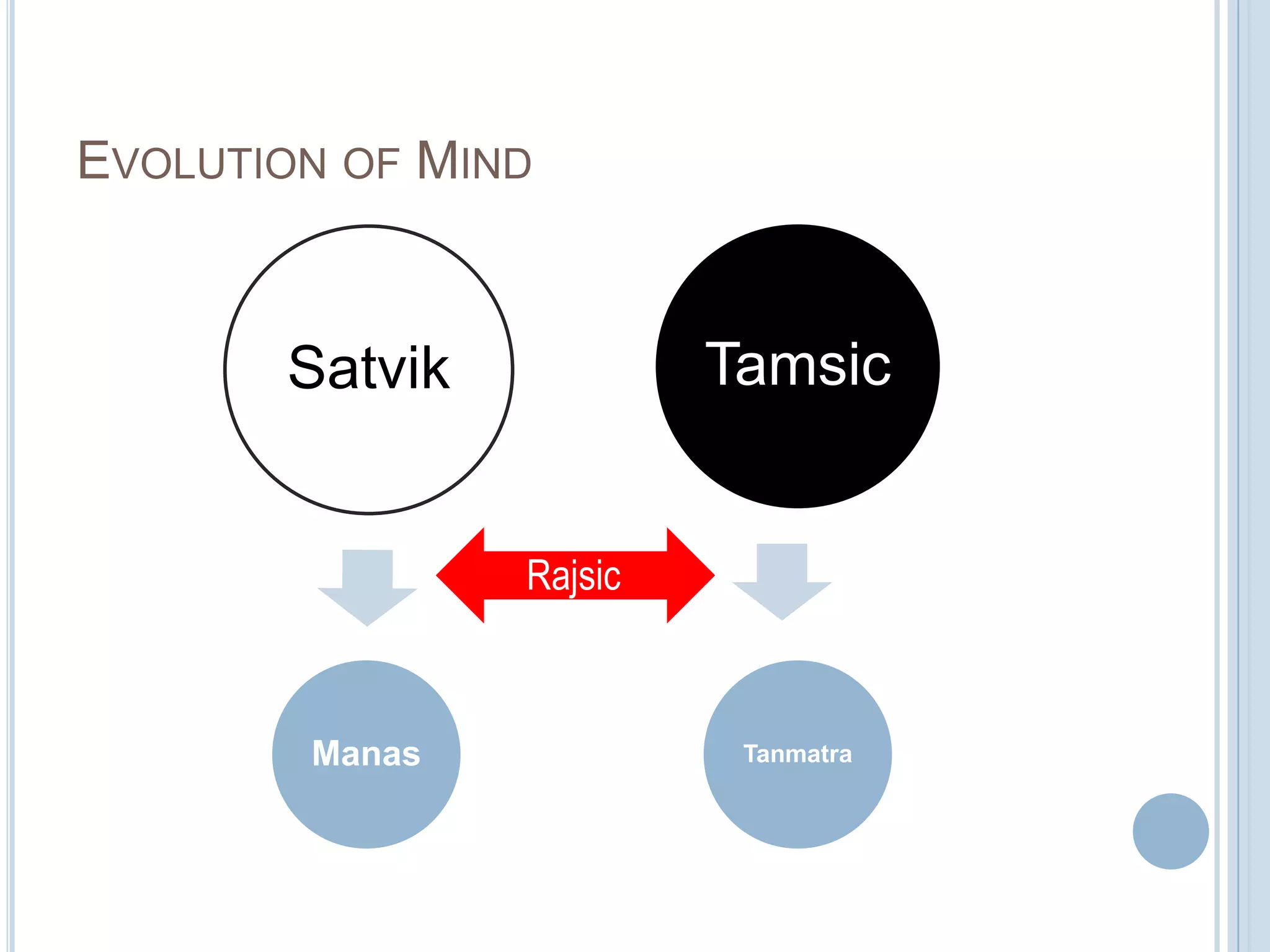 EVOLUTION OF MIND

Satvik

Tamsic

Rajsic

Manas

Tanmatra